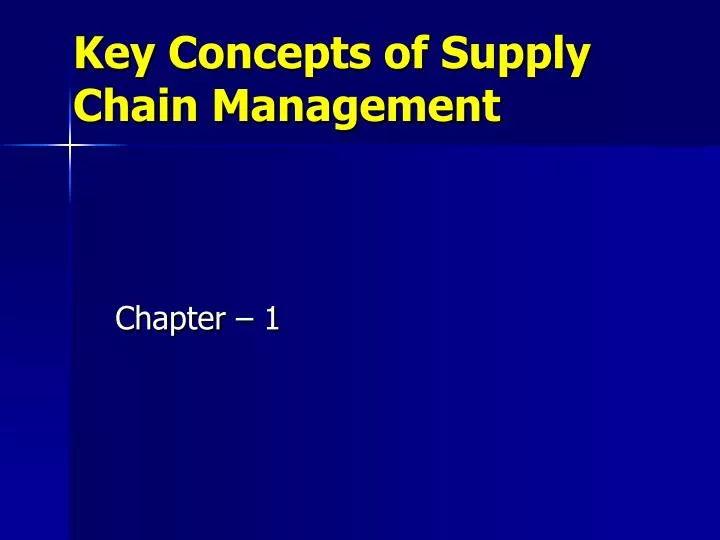 Key Concepts of Supply Chain Management

Chapter – 1